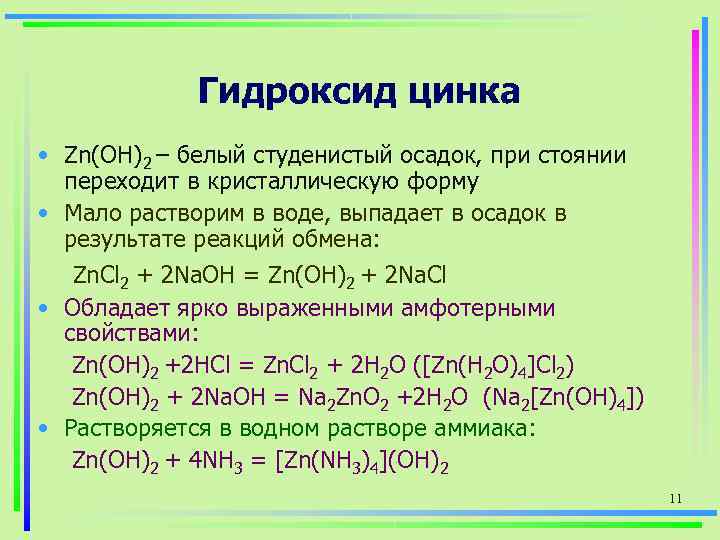 Гидроксид цинка

• $Zn(OH)_2$ – белый студенистый осадок, при стоянии переходит в кристаллическую форму

• Мало растворим в воде, выпадает в осадок в результате реакций обмена:

$ZnCl_2 + 2NaOH = Zn(OH)_2 + 2NaCl$

• Обладает ярко выраженными амфотерными свойствами:

$Zn(OH)_2 + 2HCl = ZnCl_2 + 2H_2O$ ($[Zn(H_2O)_4]Cl_2$)

$Zn(OH)_2 + 2NaOH = Na_2ZnO_2 + 2H_2O$ ($Na_2[Zn(OH)_4]$)

• Растворяется в водном растворе аммиака:

$Zn(OH)_2 + 4NH_3 = [Zn(NH_3)_4](OH)_2$

11